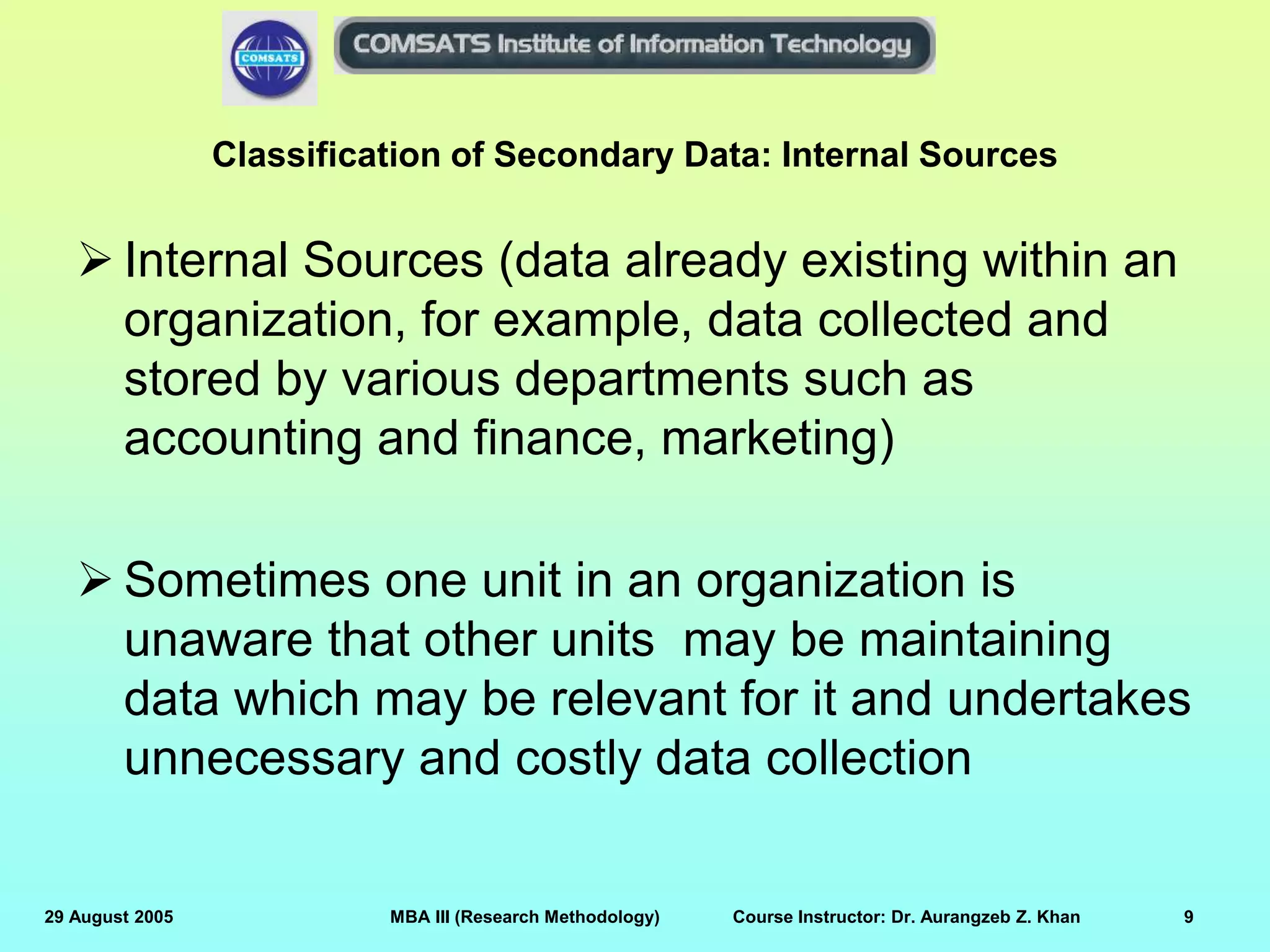 COMSATS

COMSATS Institute of Information Technology

Classification of Secondary Data: Internal Sources

➢ Internal Sources (data already existing within an organization, for example, data collected and stored by various departments such as accounting and finance, marketing)

➢ Sometimes one unit in an organization is unaware that other units  may be maintaining data which may be relevant for it and undertakes unnecessary and costly data collection

29 August 2005 MBA III (Research Methodology) Course Instructor: Dr. Aurangzeb Z. Khan 9